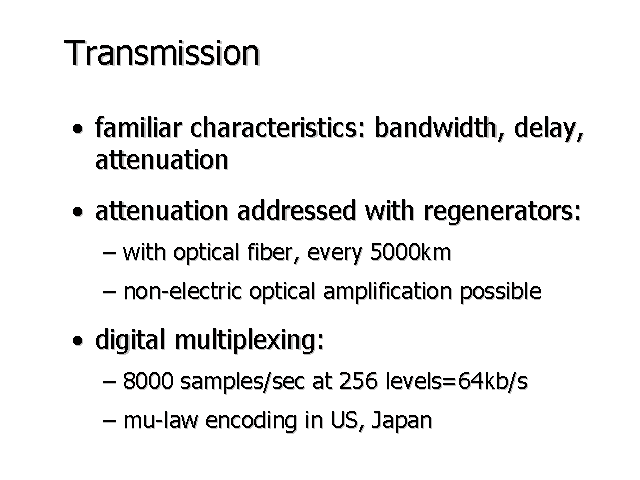 Transmission

• familiar characteristics: bandwidth, delay, attenuation

• attenuation addressed with regenerators:

– with optical fiber, every 5000km

– non-electric optical amplification possible

• digital multiplexing:

– 8000 samples/sec at 256 levels=64kb/s

– mu-law encoding in US, Japan